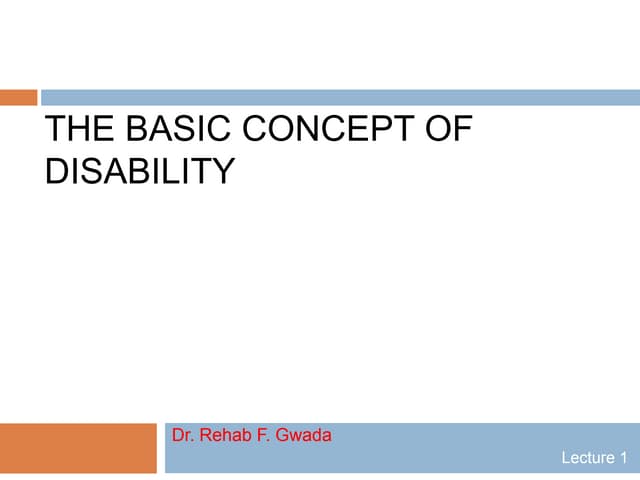 THE BASIC CONCEPT OF DISABILITY

Dr. Rehab F. Gwada

Lecture 1